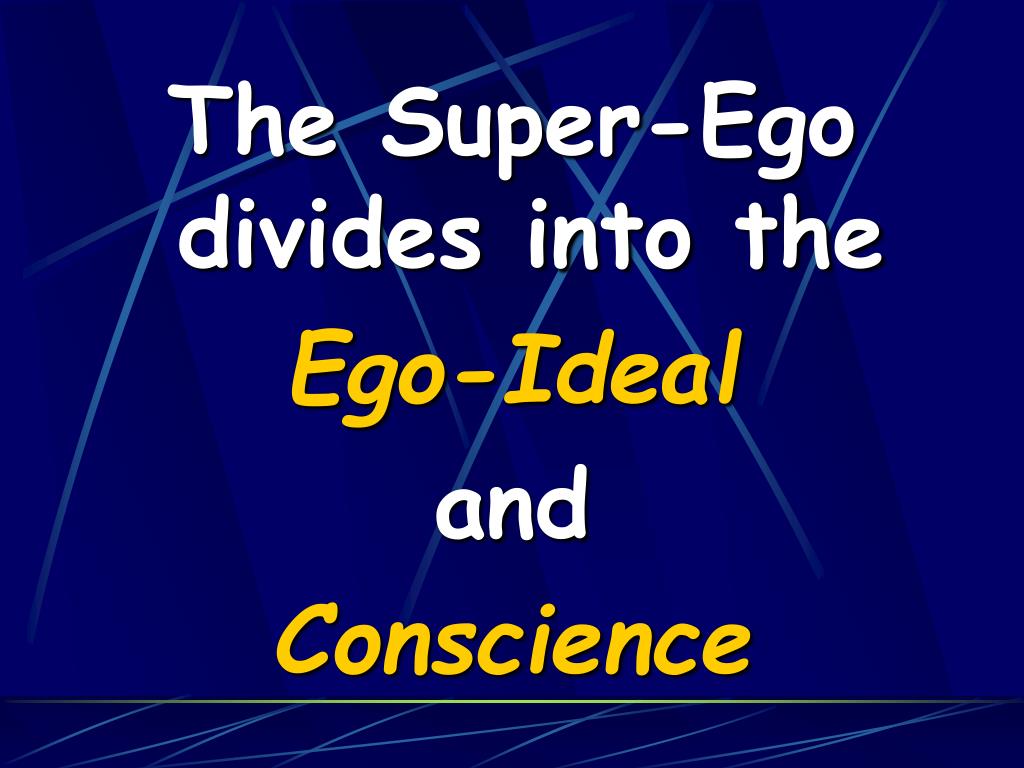 The Super-Ego divides into the

Ego-Ideal

and

Conscience